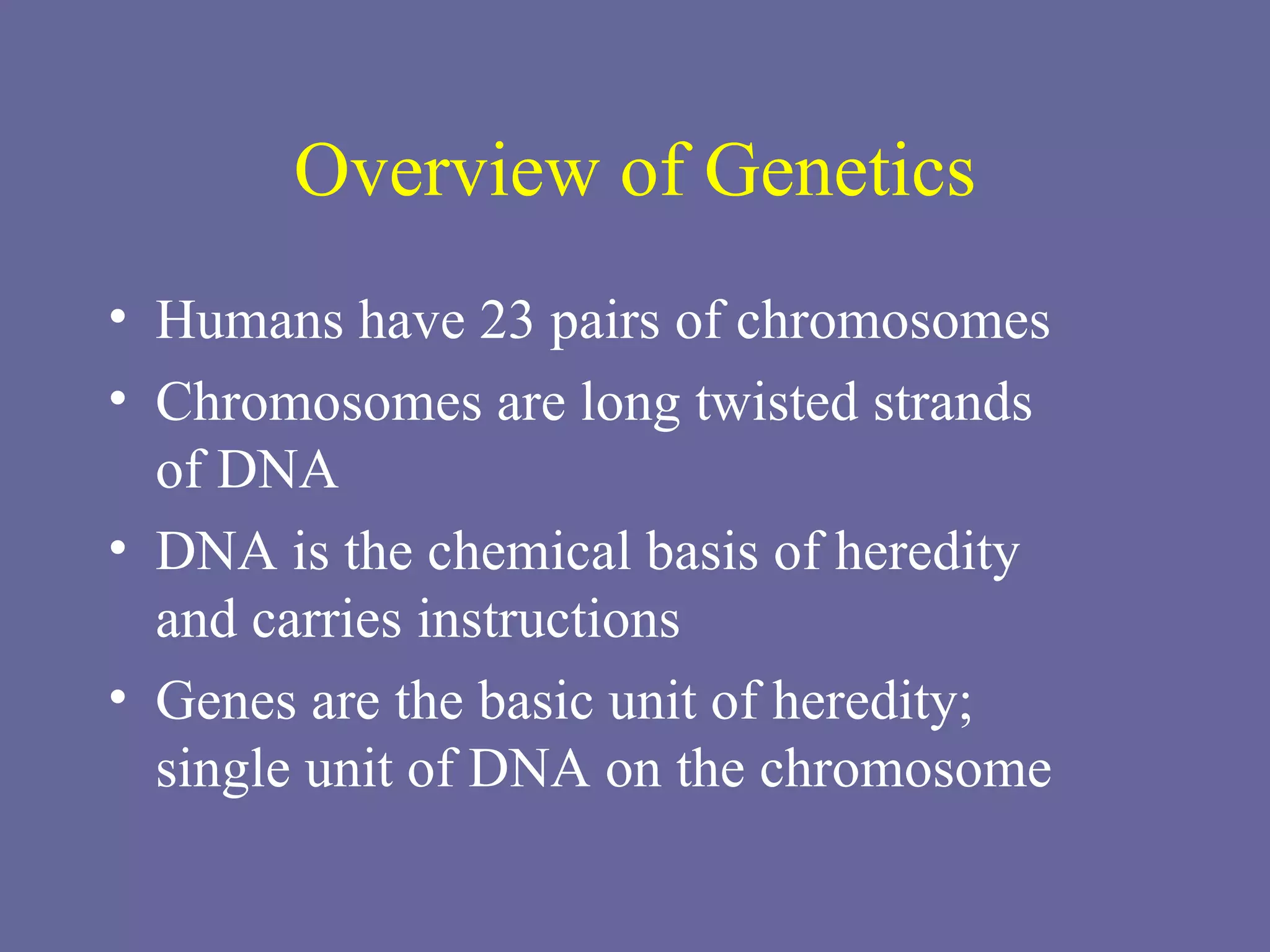 Overview of Genetics

• Humans have 23 pairs of chromosomes
• Chromosomes are long twisted strands of DNA
• DNA is the chemical basis of heredity and carries instructions
• Genes are the basic unit of heredity; single unit of DNA on the chromosome